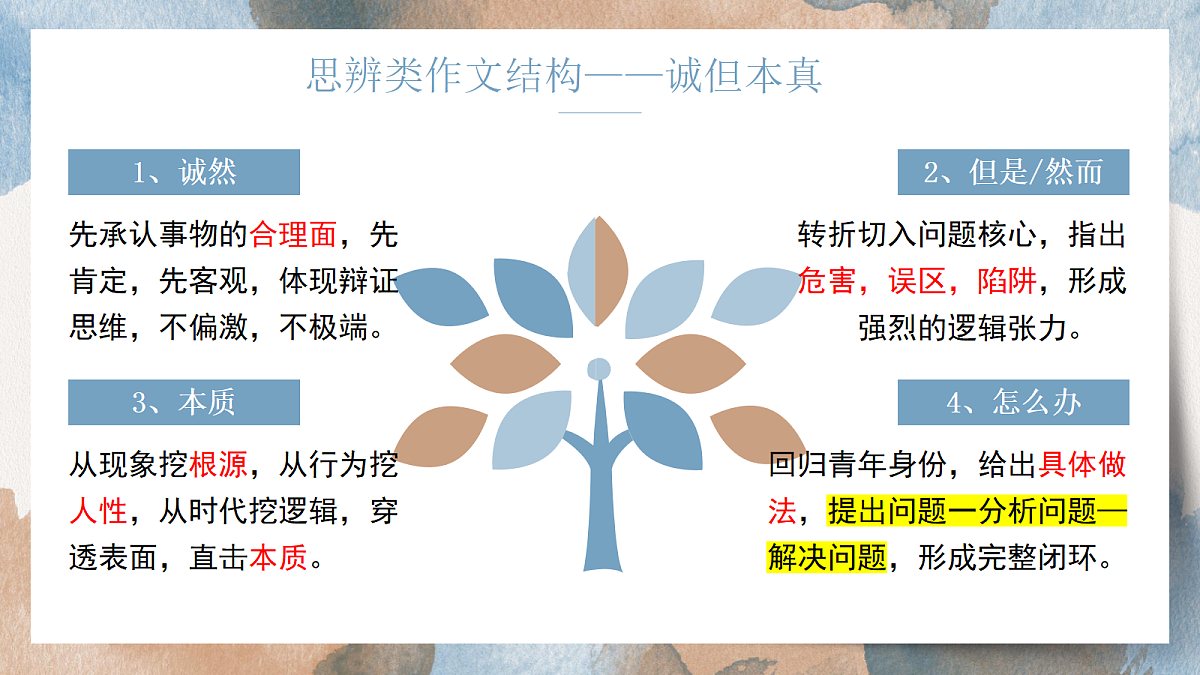 思辨类作文结构——诚但本真

1、诚然

先承认事物的合理面，先肯定，先客观，体现辩证思维，不偏激，不极端。

2、但是/然而

转折切入问题核心，指出危害，误区，陷阱，形成强烈的逻辑张力。

3、本质

从现象挖根源，从行为挖人性，从时代挖逻辑，穿透表面，直击本质。

4、怎么办

回归青年身份，给出具体做法，提出问题一分析问题—解决问题，形成完整闭环。